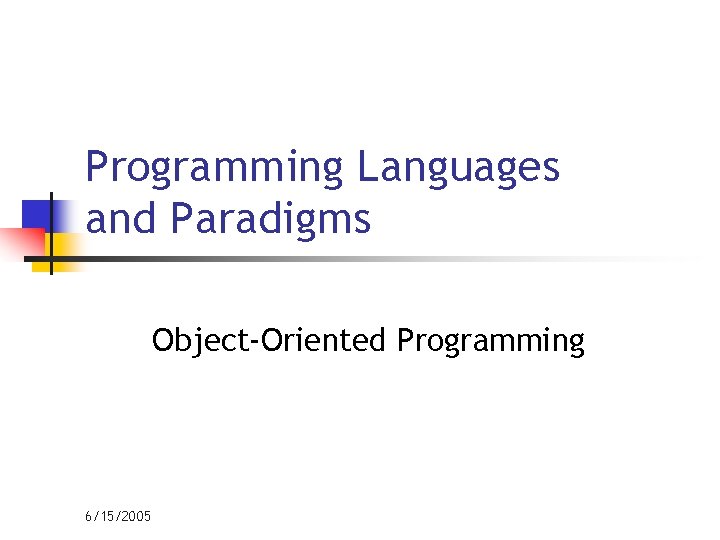 Programming Languages and Paradigms

Object-Oriented Programming

6/15/2005